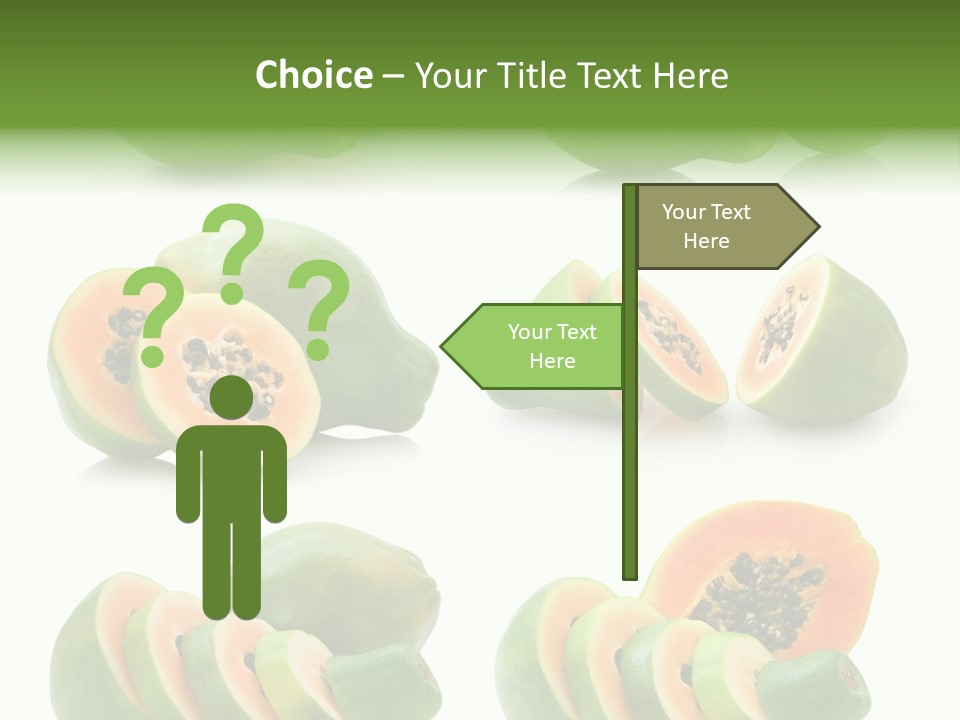 Choice – Your Title Text Here

? ? ?

Your Text Here

Your Text Here